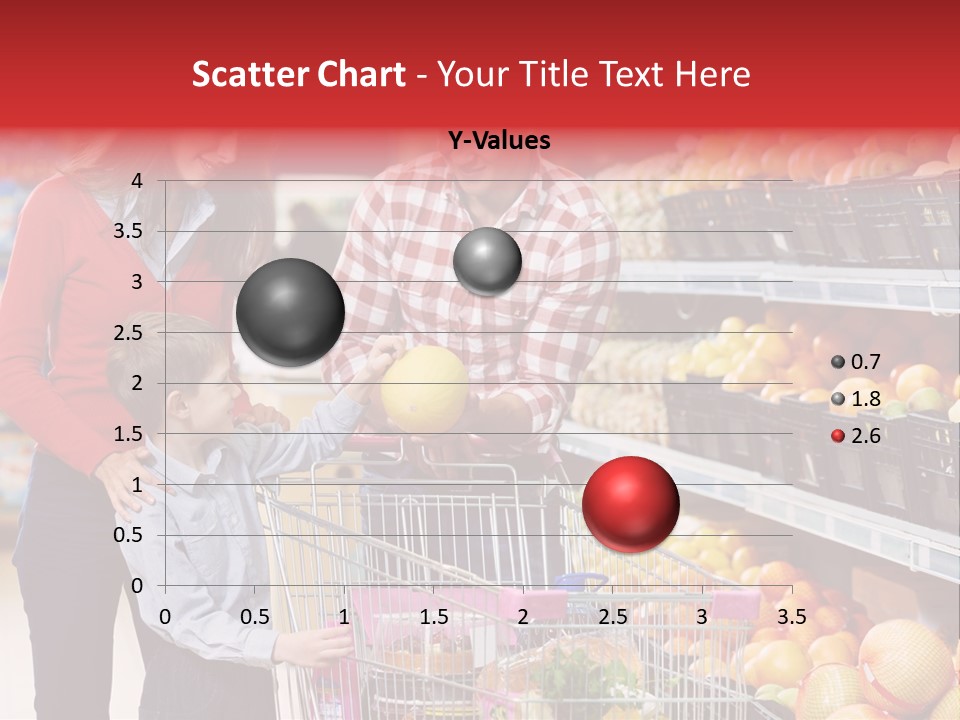 Scatter Chart - Your Title Text Here

Y-Values

4
3.5
3
2.5
2
1.5
1
0.5
0

0 0.5 1 1.5 2 2.5 3 3.5

0.7
1.8
2.6